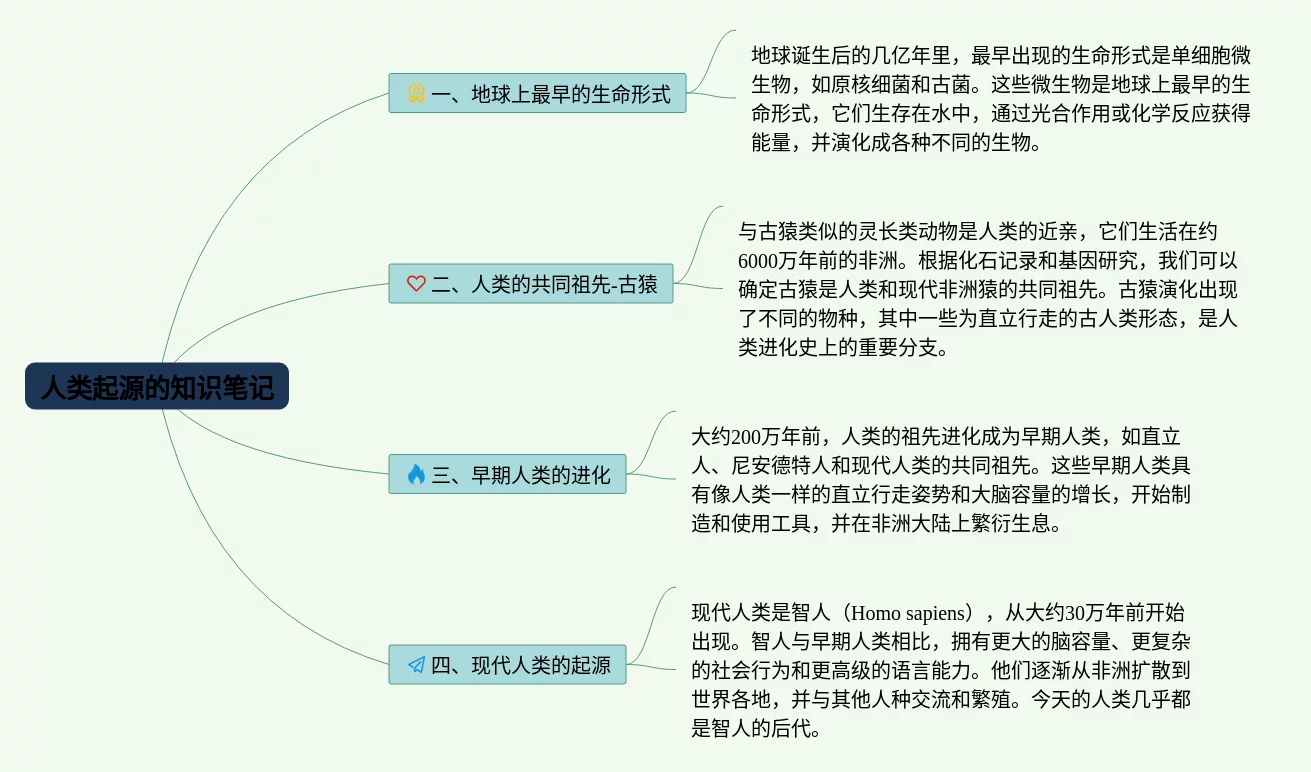 人类起源的知识笔记

一、地球上最早的生命形式

地球诞生后的几亿年里，最早出现的生命形式是单细胞微生物，如原核细菌和古菌。这些微生物是地球上最早的生命形式，它们生存在水中，通过光合作用或化学反应获得能量，并演化成各种不同的生物。

二、人类的共同祖先-古猿

与古猿类似的灵长类动物是人类的近亲，它们生活在约6000万年前的非洲。根据化石记录和基因研究，我们可以确定古猿是人类和现代非洲猿的共同祖先。古猿演化出现了不同的物种，其中一些为直立行走的古人类形态，是人类进化史上的重要分支。

三、早期人类的进化

大约200万年前，人类的祖先进化成为早期人类，如直立人、尼安德特人和现代人类的共同祖先。这些早期人类具有像人类一样的直立行走姿势和大脑容量的增长，开始制造和使用工具，并在非洲大陆上繁衍生息。

四、现代人类的起源

现代人类是智人（Homo sapiens），从大约30万年前开始出现。智人与早期人类相比，拥有更大的脑容量、更复杂的社会行为和更高级的语言能力。他们逐渐从非洲扩散到世界各地，并与其他人种交流和繁殖。今天的人类几乎都是智人的后代。